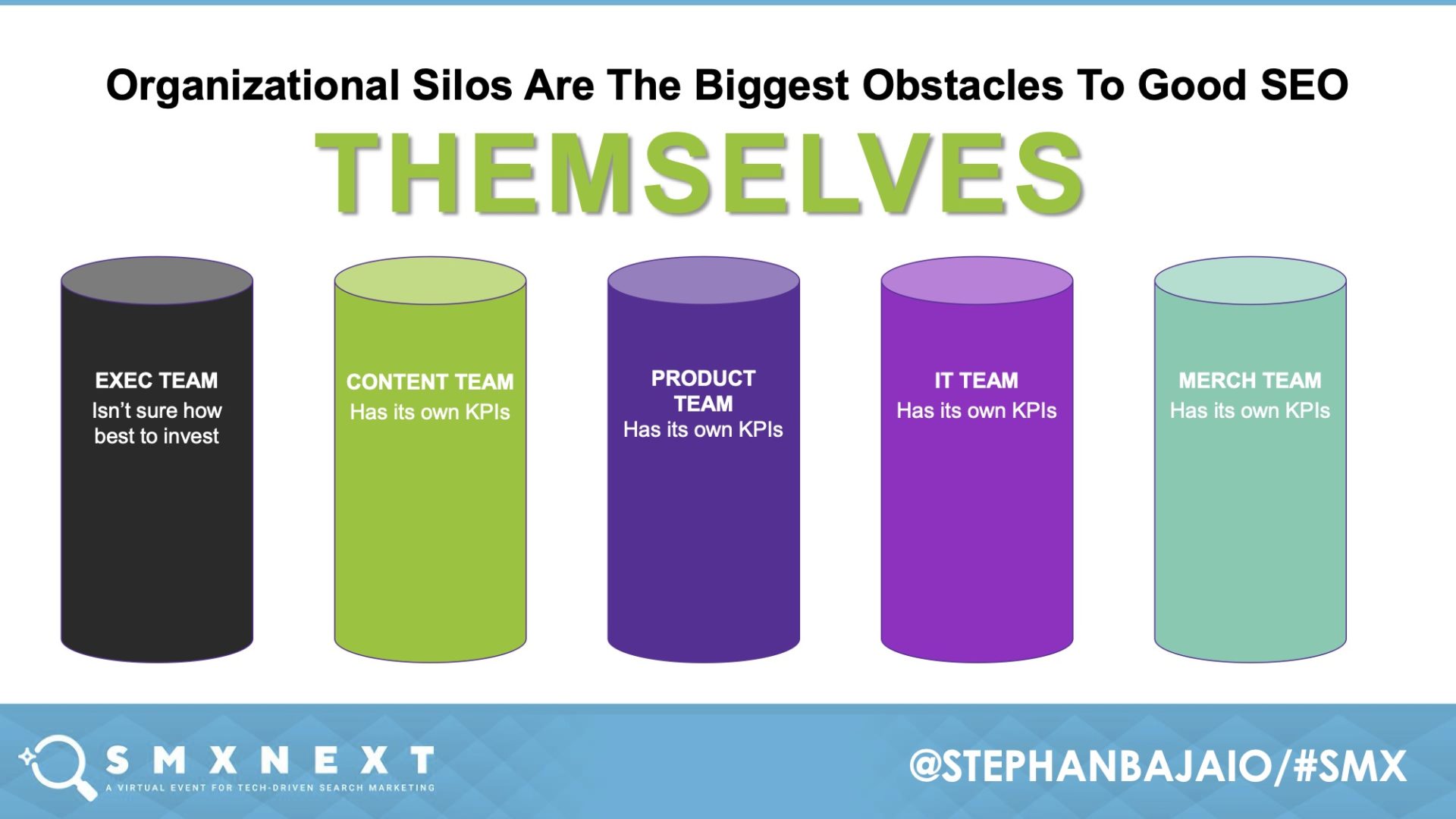 Organizational Silos Are The Biggest Obstacles To Good SEO
THEMSELVES

EXEC TEAM
Isn't sure how best to invest

CONTENT TEAM
Has its own KPIs

PRODUCT TEAM
Has its own KPIs

IT TEAM
Has its own KPIs

MERCH TEAM
Has its own KPIs

SMX NEXT
A VIRTUAL EVENT FOR TECH-DRIVEN SEARCH MARKETING

@STEPHANBAJAIO/#SMX